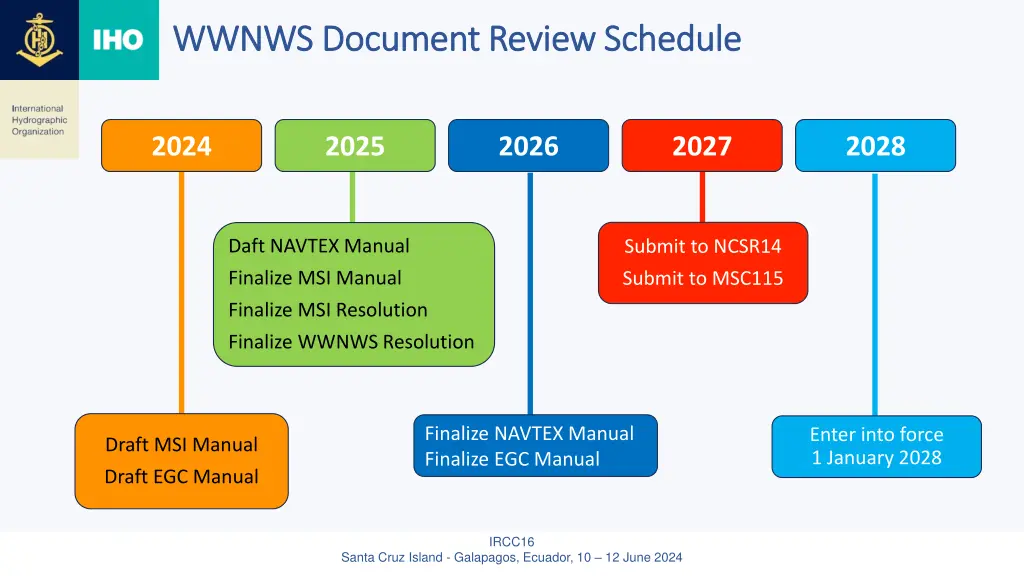 IHO

WWNWS Document Review Schedule

International Hydrographic Organization

2024

2025

2026

2027

2028

Daft NAVTEX Manual
Finalize MSI Manual
Finalize MSI Resolution
Finalize WWNWS Resolution

Submit to NCSR14
Submit to MSC115

Draft MSI Manual
Draft EGC Manual

Finalize NAVTEX Manual
Finalize EGC Manual

Enter into force
1 January 2028

IRCC16
Santa Cruz Island - Galapagos, Ecuador, 10 – 12 June 2024